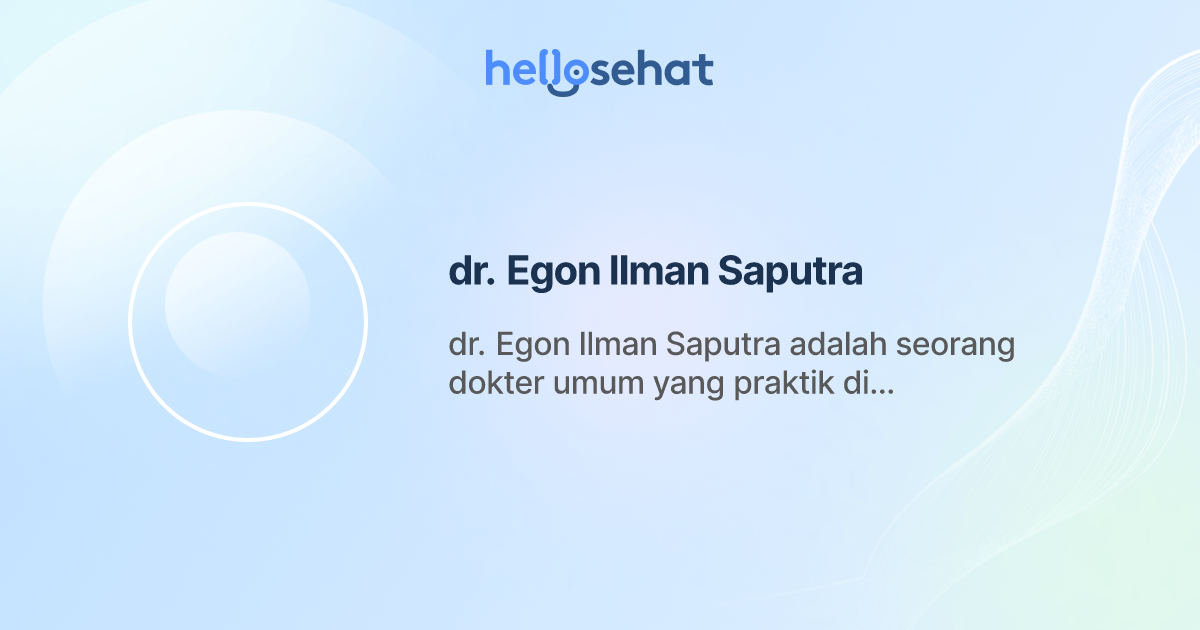 hellosehat

dr. Egon Ilman Saputra

dr. Egon Ilman Saputra adalah seorang dokter umum yang praktik di...